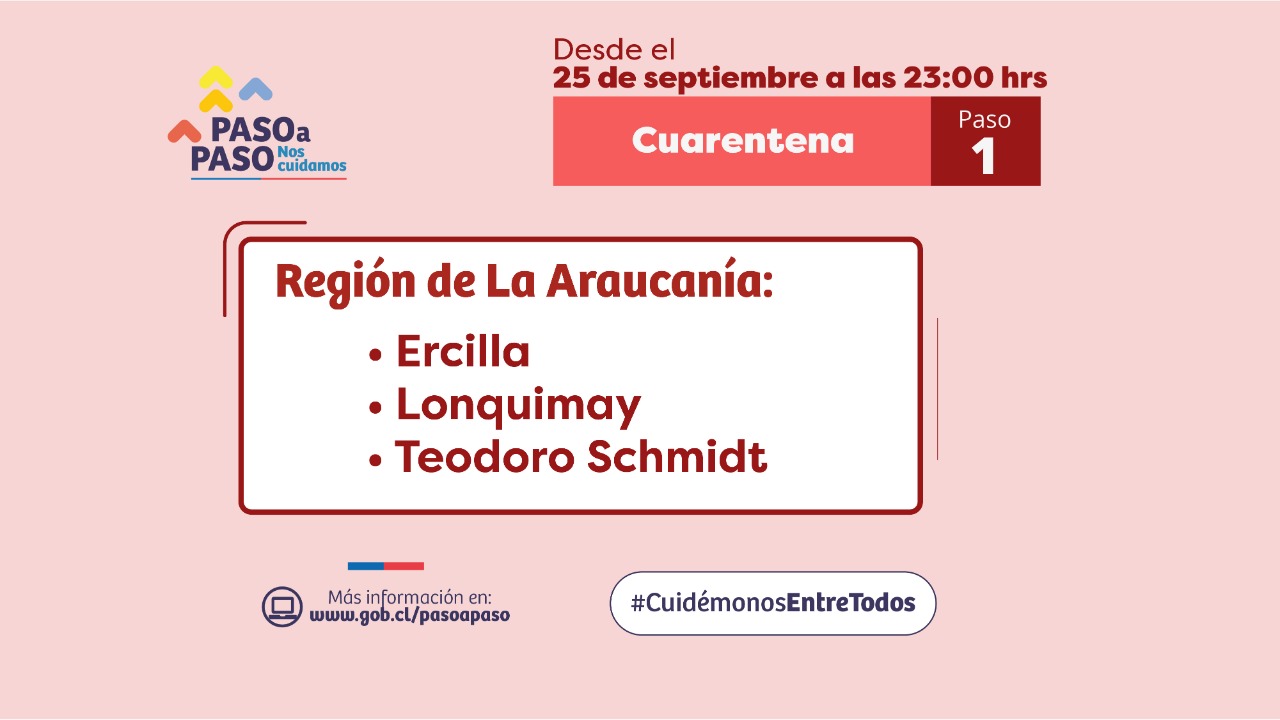 PASO a PASO Nos cuidamos

Desde el
25 de septiembre a las 23:00 hrs

Cuarentena

Paso
1

Región de La Araucanía:

• Ercilla
• Lonquimay
• Teodoro Schmidt

Más información en:
www.gob.cl/pasoapaso

#CuidémonosEntreTodos